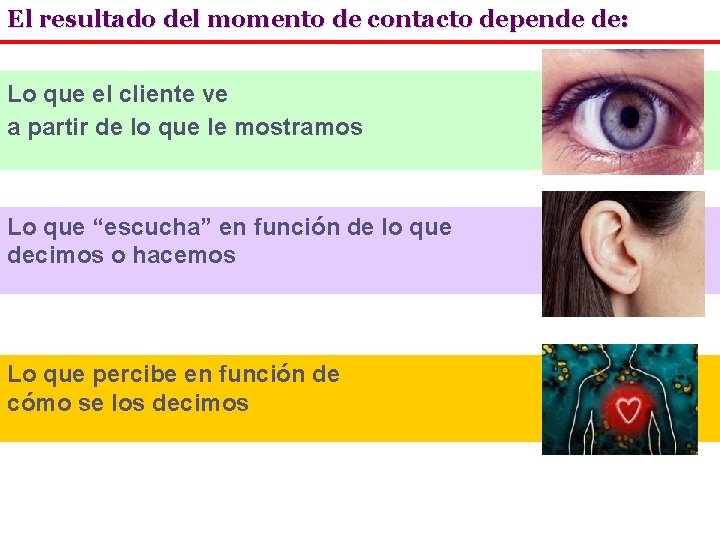 El resultado del momento de contacto depende de:

Lo que el cliente ve a partir de lo que le mostramos

Lo que “escucha” en función de lo que decimos o hacemos

Lo que percibe en función de cómo se los decimos